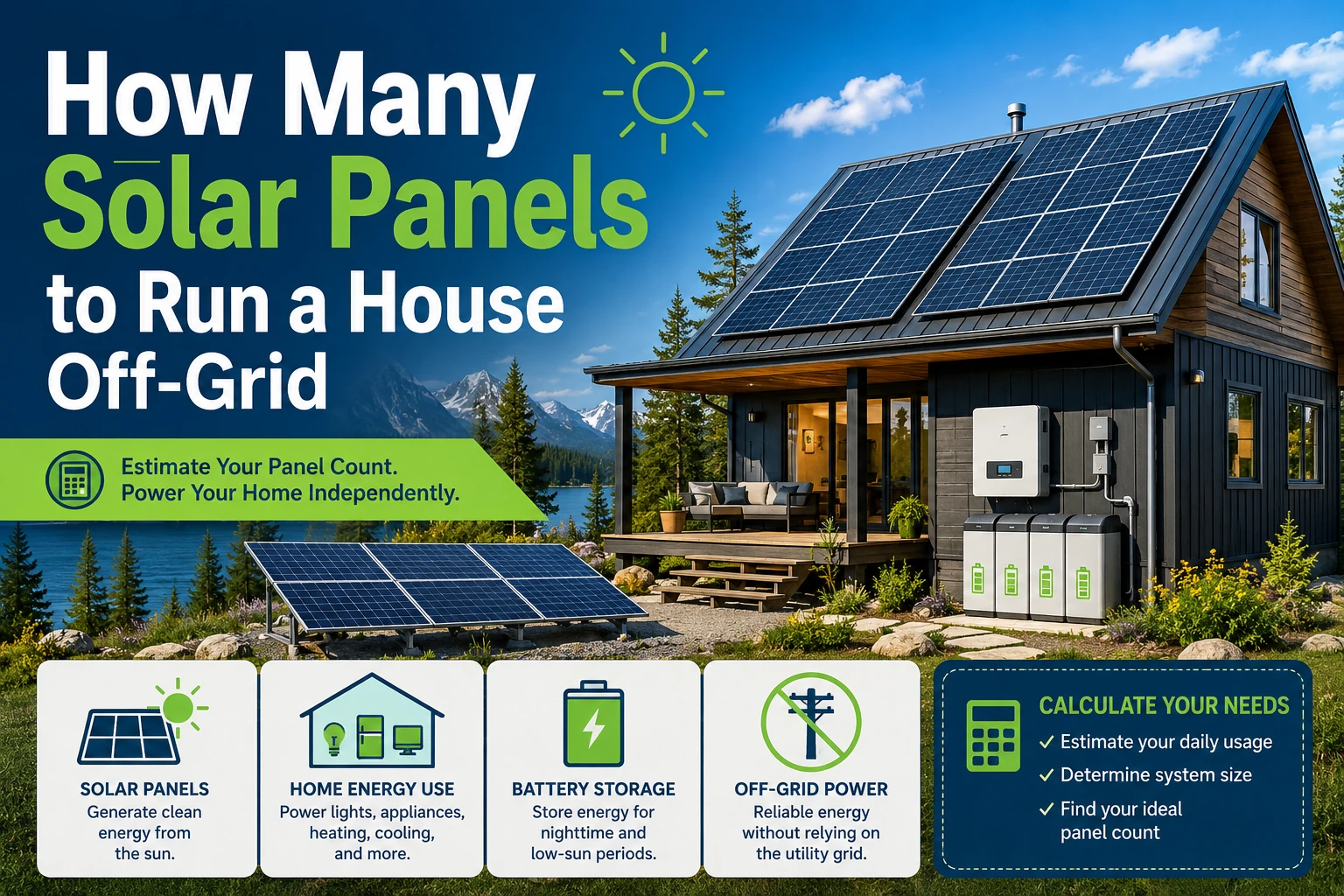 How Many Solar Panels to Run a House Off-Grid

Estimate Your Panel Count. Power Your Home Independently.

SOLAR PANELS
Generate clean energy from the sun.

HOME ENERGY USE
Power lights, appliances, heating, cooling, and more.

BATTERY STORAGE
Store energy for nighttime and low-sun periods.

OFF-GRID POWER
Reliable energy without relying on the utility grid.

CALCULATE YOUR NEEDS
✓ Estimate your daily usage
✓ Determine system size
✓ Find your ideal panel count